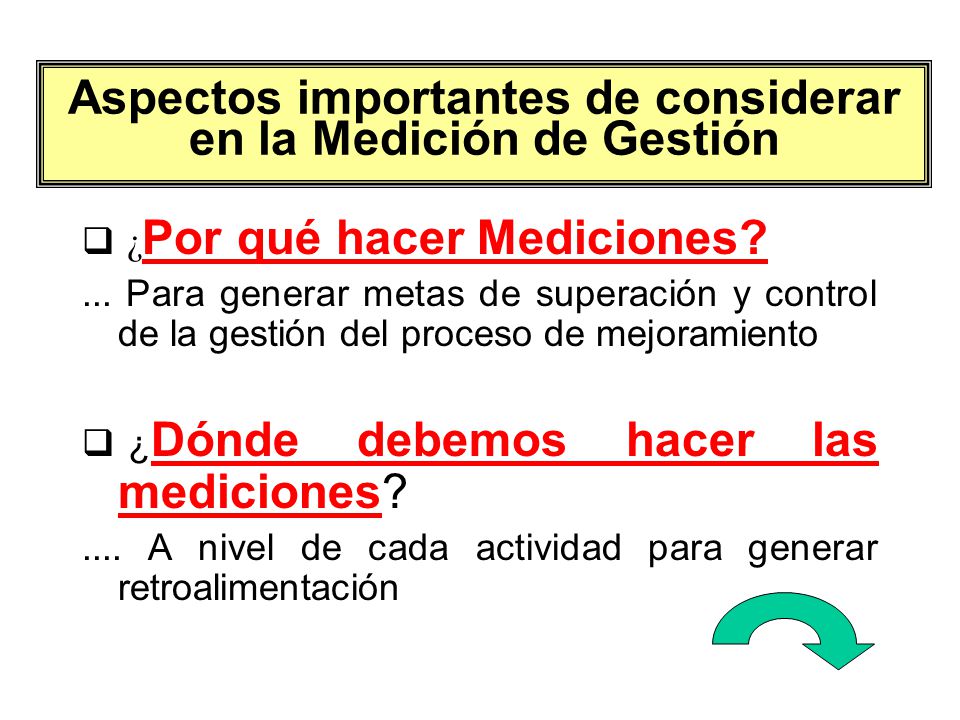 Aspectos importantes de considerar en la Medición de Gestión

❑ ¿Por qué hacer Mediciones?

... Para generar metas de superación y control de la gestión del proceso de mejoramiento

❑ ¿Dónde debemos hacer las mediciones?

.... A nivel de cada actividad para generar retroalimentación